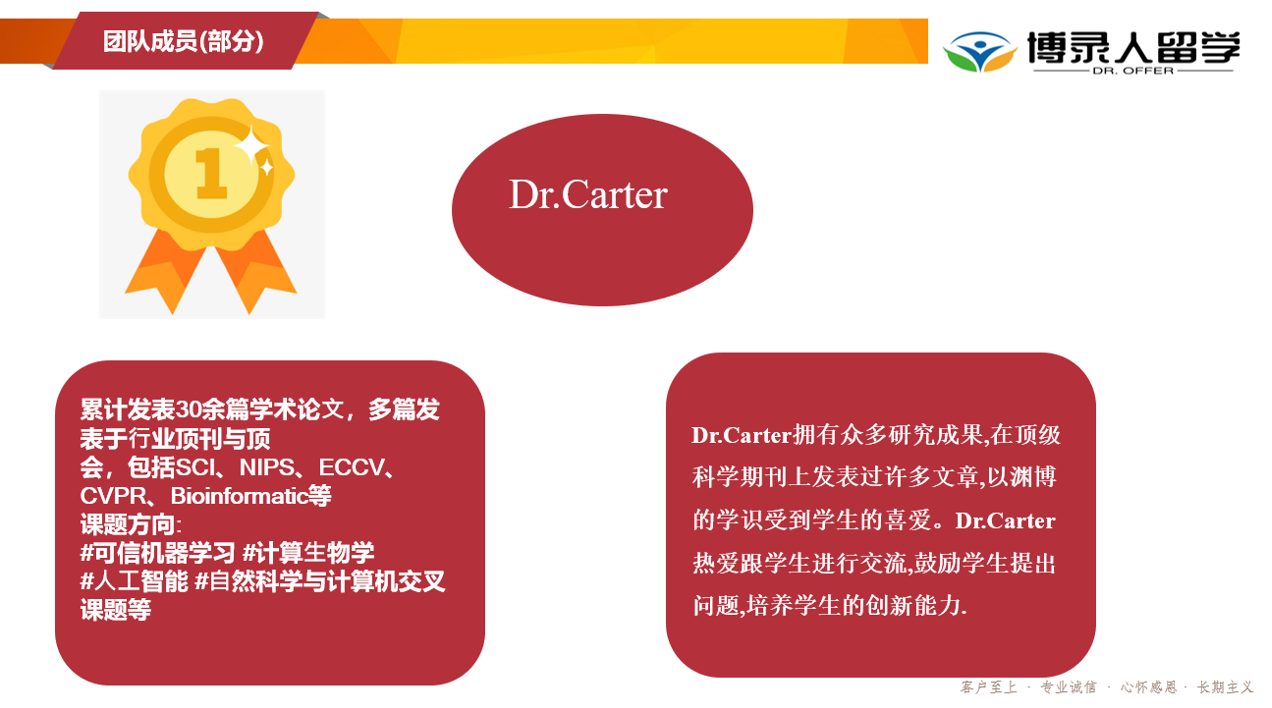 团队成员(部分)

博录人留学
DR. OFFER

1

Dr.Carter

累计发表30余篇学术论文，多篇发表于行业顶刊与顶会，包括SCI、NIPS、ECCV、CVPR、Bioinformatic等
课题方向:
#可信机器学习 #计算生物学
#人工智能 #自然科学与计算机交叉课题等

Dr.Carter拥有众多研究成果,在顶级科学期刊上发表过许多文章,以渊博的学识受到学生的喜爱。Dr.Carter热爱跟学生进行交流,鼓励学生提出问题,培养学生的创新能力.

客户至上 · 专业诚信 · 心怀感恩 · 长期主义